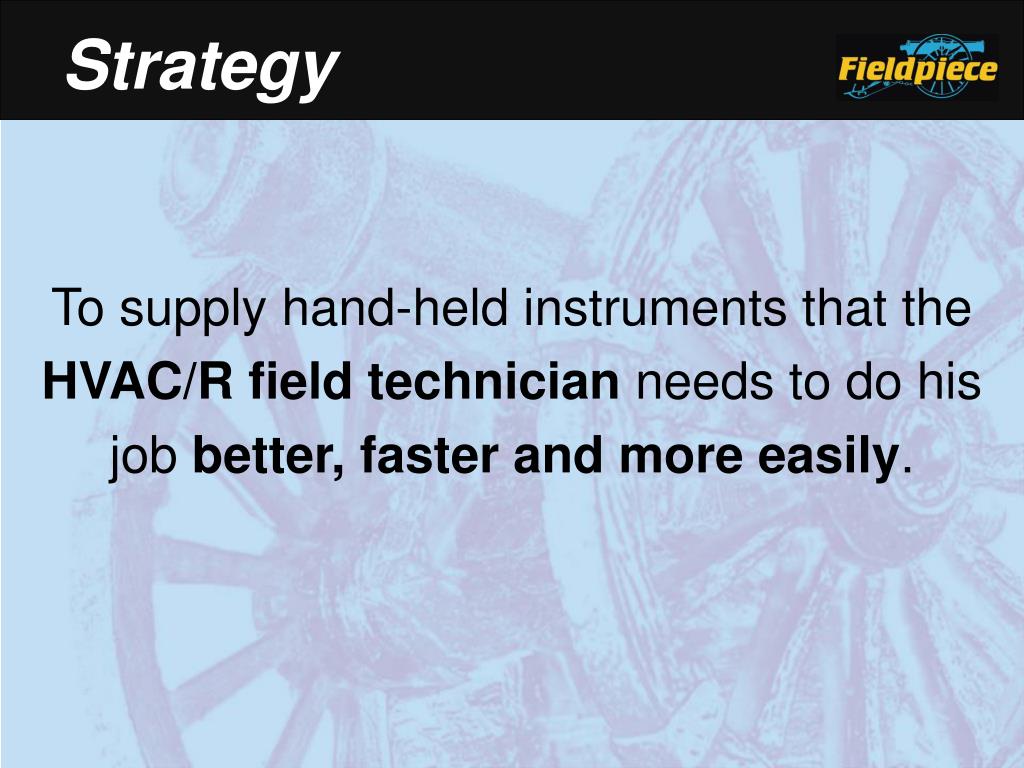 Strategy

Fieldpiece

To supply hand-held instruments that the HVAC/R field technician needs to do his job better, faster and more easily.